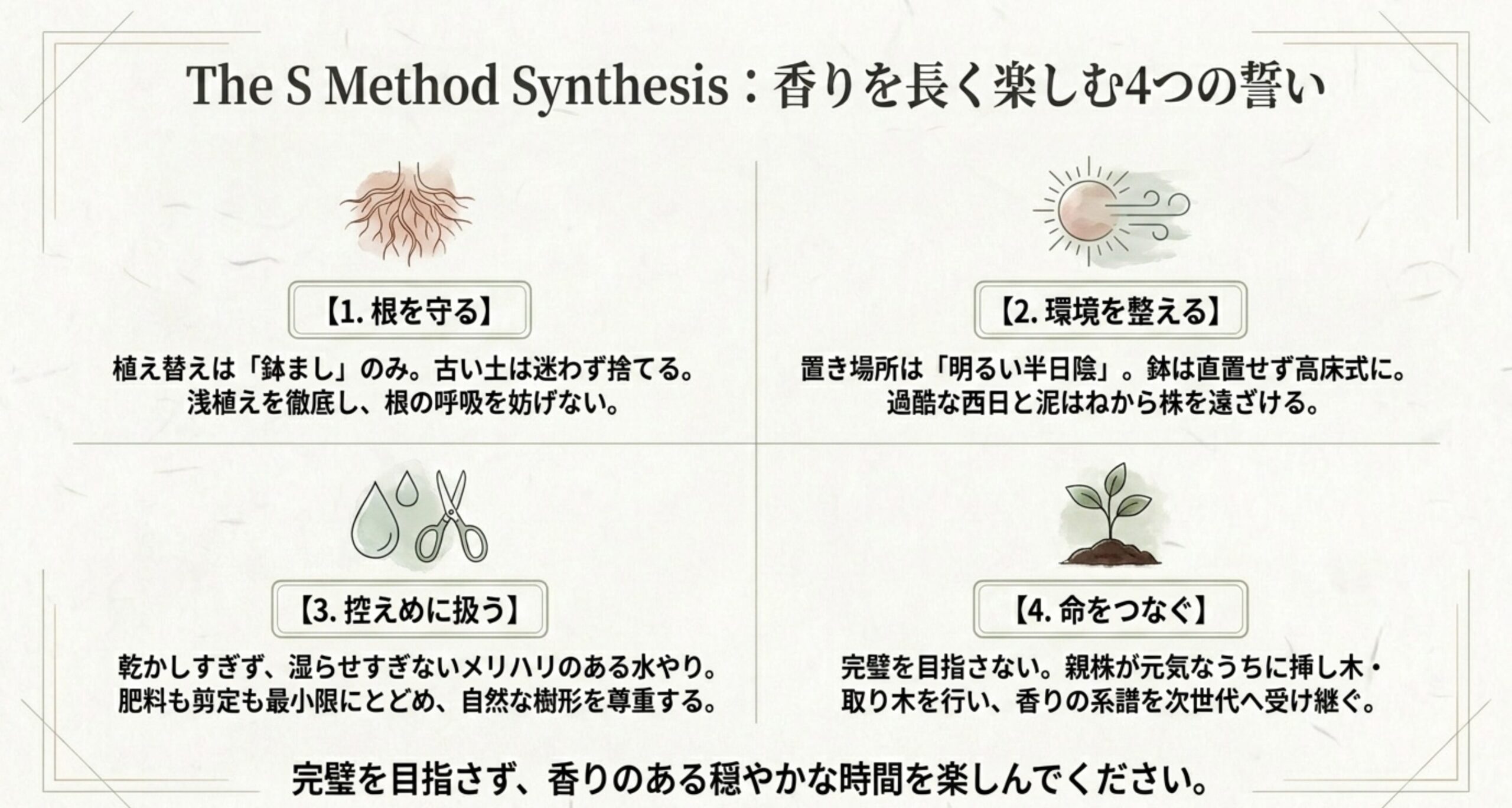 The S Method Synthesis：香りを長く楽しむ4つの誓い

【1. 根を守る】

植え替えは「鉢まし」のみ。古い土は迷わず捨てる。浅植えを徹底し、根の呼吸を妨げない。

【2. 環境を整える】

置き場所は「明るい半日陰」。鉢は直置せず高床式に。過酷な西日と泥はねから株を遠ざける。

【3. 控えめに扱う】

乾かしすぎず、湿らせすぎないメリハリのある水やり。肥料も剪定も最小限にとどめ、自然な樹形を尊重する。

【4. 命をつなぐ】

完璧を目指さない。親株が元気なうちに挿し木・取り木を行い、香りの系譜を次世代へ受け継ぐ。

完璧を目指さず、香りのある穏やかな時間を楽しんでください。